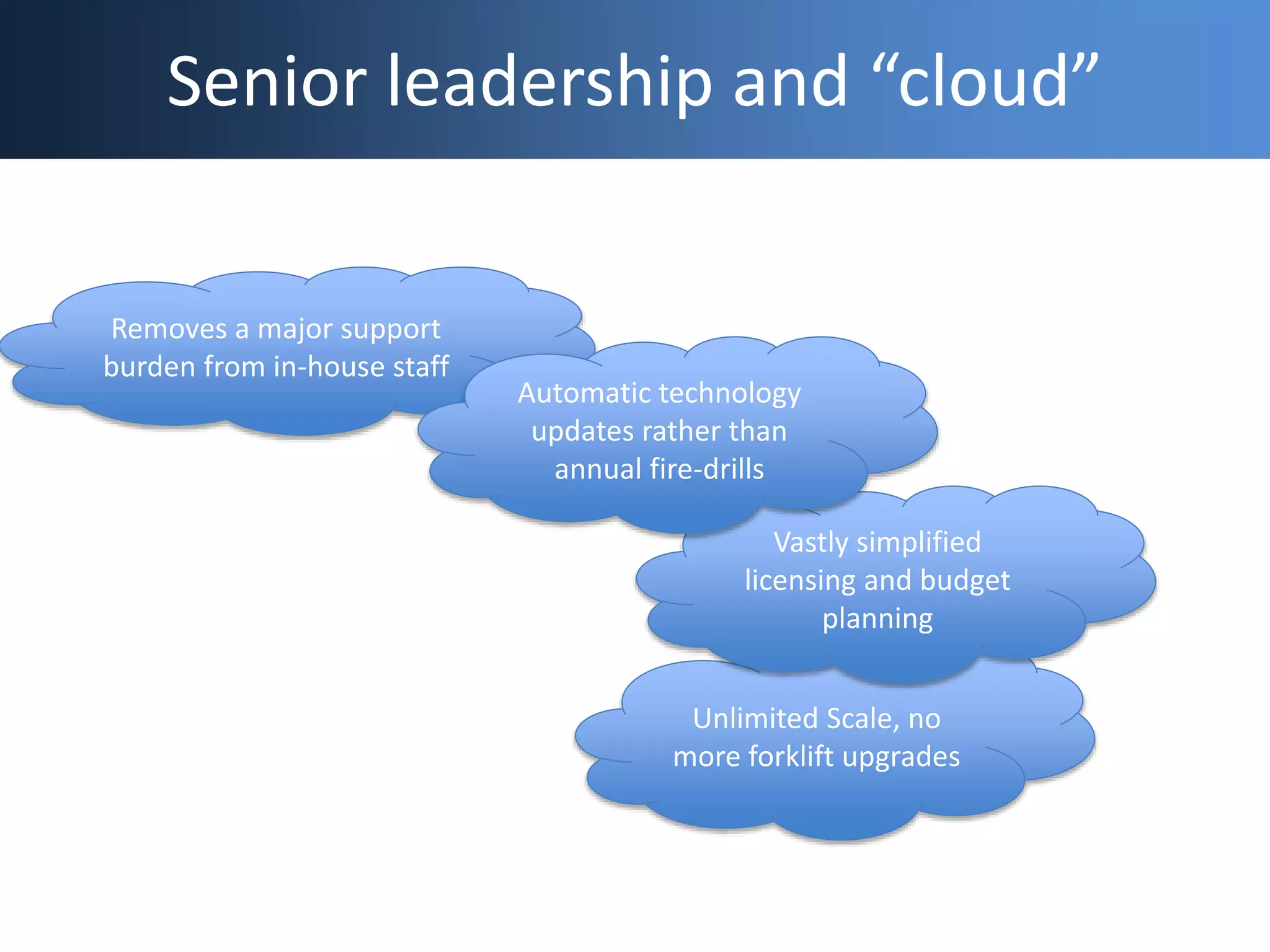 Senior leadership and “cloud”

Removes a major support burden from in-house staff

Automatic technology updates rather than annual fire-drills

Vastly simplified licensing and budget planning

Unlimited Scale, no more forklift upgrades